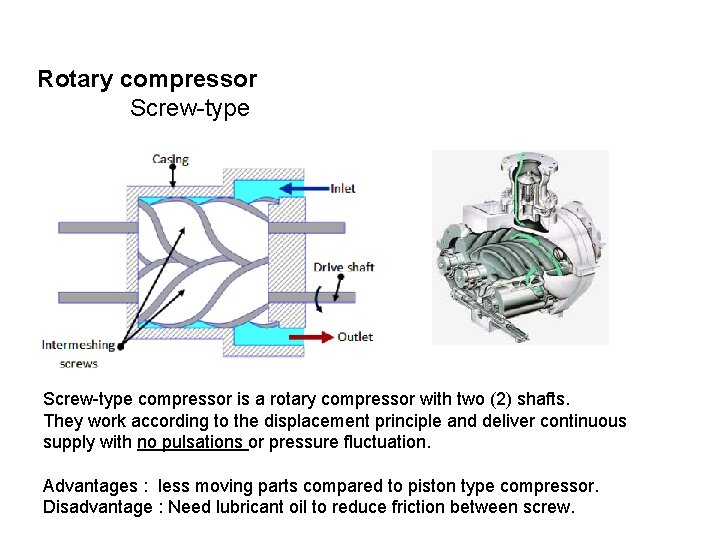 Rotary compressor
Screw-type

Casing
Inlet
Drive shaft
Outlet
Intermeshing screws

Screw-type compressor is a rotary compressor with two (2) shafts. They work according to the displacement principle and deliver continuous supply with no pulsations or pressure fluctuation.

Advantages : less moving parts compared to piston type compressor.
Disadvantage : Need lubricant oil to reduce friction between screw.